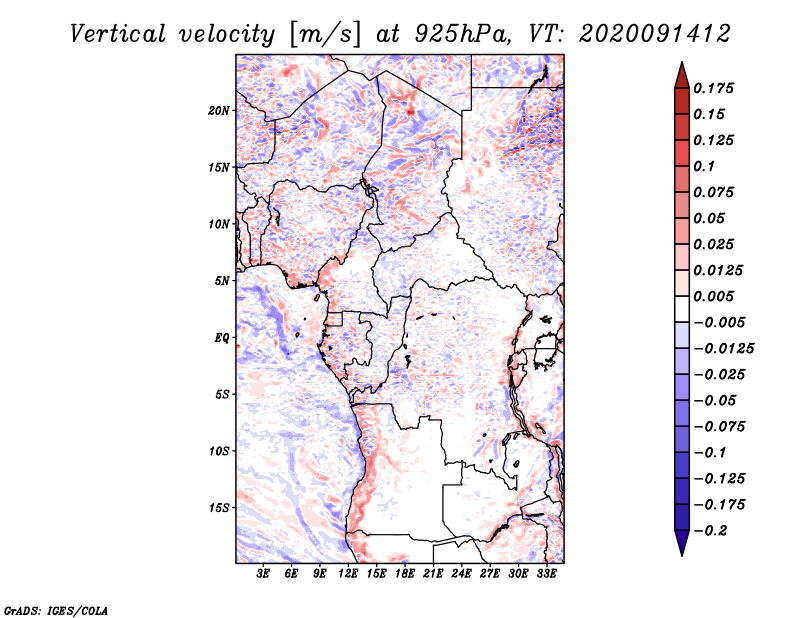 Vertical velocity [m/s] at 925hPa, VT: 2020091412

20N
15N
10N
5N
EQ
5S
10S
15S

3E 6E 9E 12E 15E 18E 21E 24E 27E 30E 33E

0.175
0.15
0.125
0.1
0.075
0.05
0.025
0.0125
0.005
−0.005
−0.0125
−0.025
−0.05
−0.075
−0.1
−0.125
−0.175
−0.2

GrADS: IGES/COLA